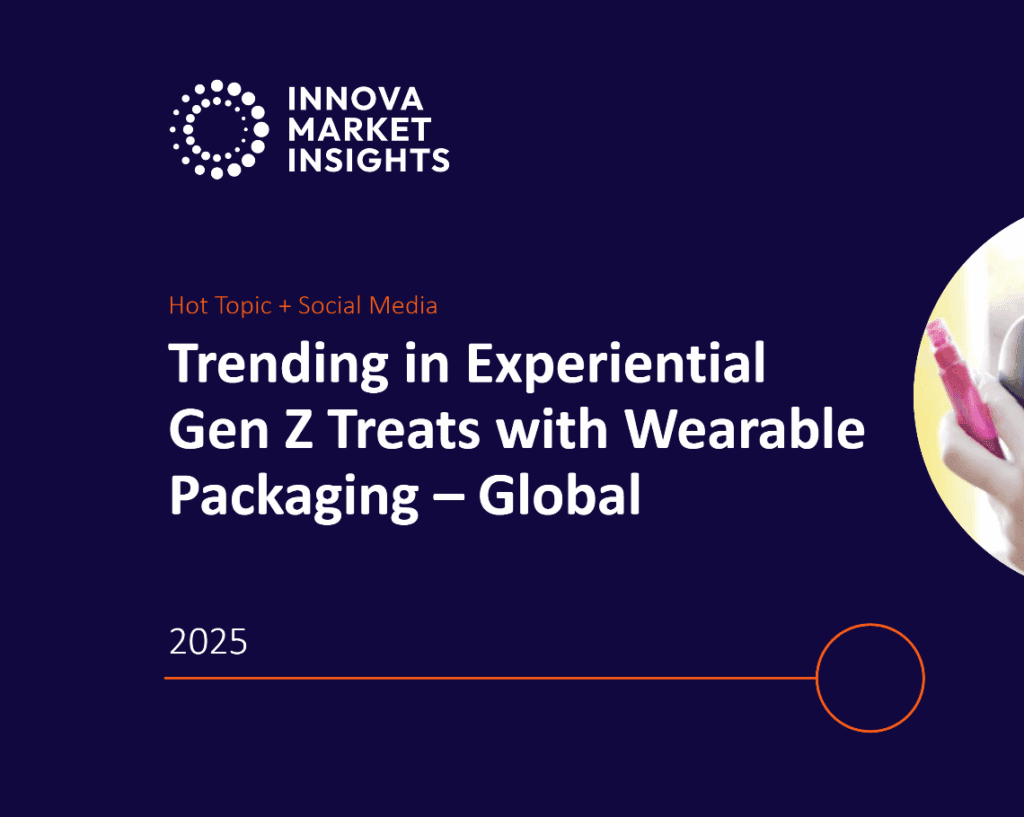 INNOVA MARKET INSIGHTS

Hot Topic + Social Media

Trending in Experiential Gen Z Treats with Wearable Packaging – Global

2025